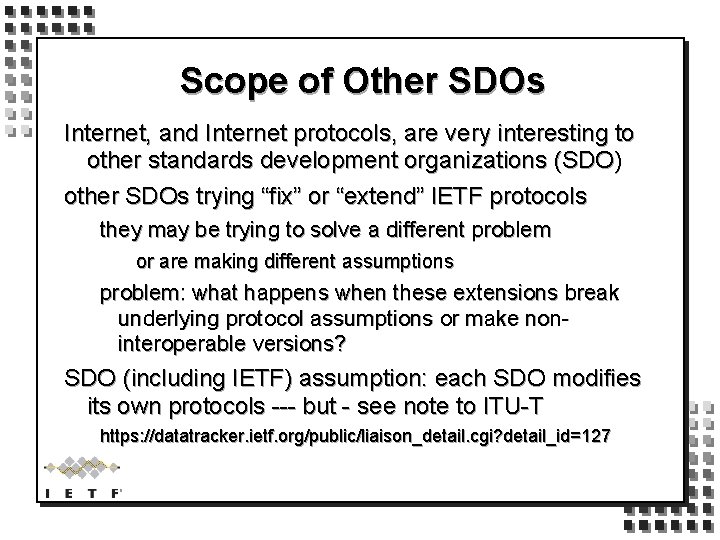 Scope of Other SDOs

Internet, and Internet protocols, are very interesting to other standards development organizations (SDO)

other SDOs trying “fix” or “extend” IETF protocols

they may be trying to solve a different problem

or are making different assumptions

problem: what happens when these extensions break underlying protocol assumptions or make non-interoperable versions?

SDO (including IETF) assumption: each SDO modifies its own protocols --- but - see note to ITU-T

https://datatracker.ietf.org/public/liaison_detail.cgi?detail_id=127

IETF